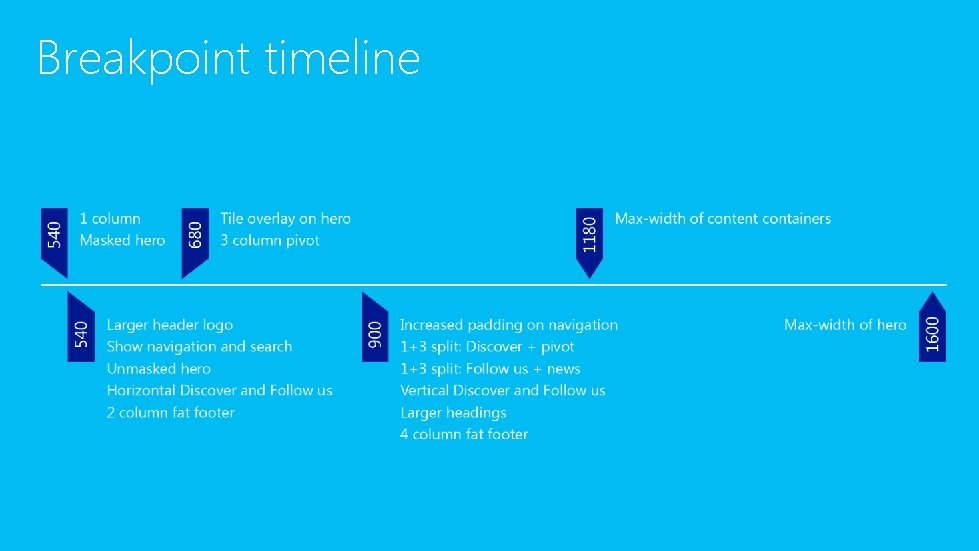 Breakpoint timeline

540
1 column
Masked hero

680
Tile overlay on hero
3 column pivot

1180
Max-width of content containers

540
Larger header logo
Show navigation and search
Unmasked hero
Horizontal Discover and Follow us
2 column fat footer

900
Increased padding on navigation
1+3 split: Discover + pivot
1+3 split: Follow us + news
Vertical Discover and Follow us
Larger headings
4 column fat footer

Max-width of hero
1600